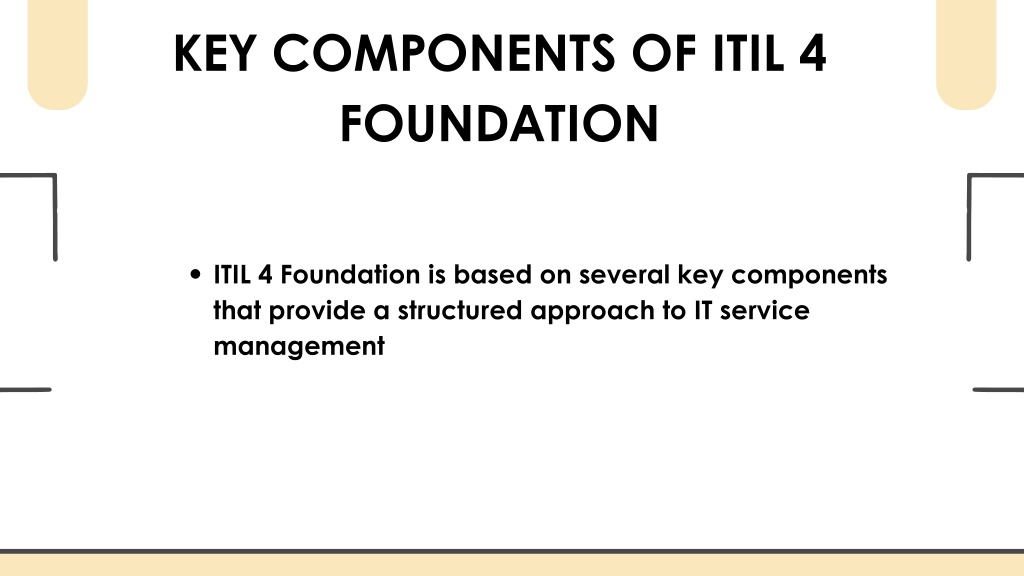 KEY COMPONENTS OF ITIL 4 FOUNDATION

• ITIL 4 Foundation is based on several key components that provide a structured approach to IT service management